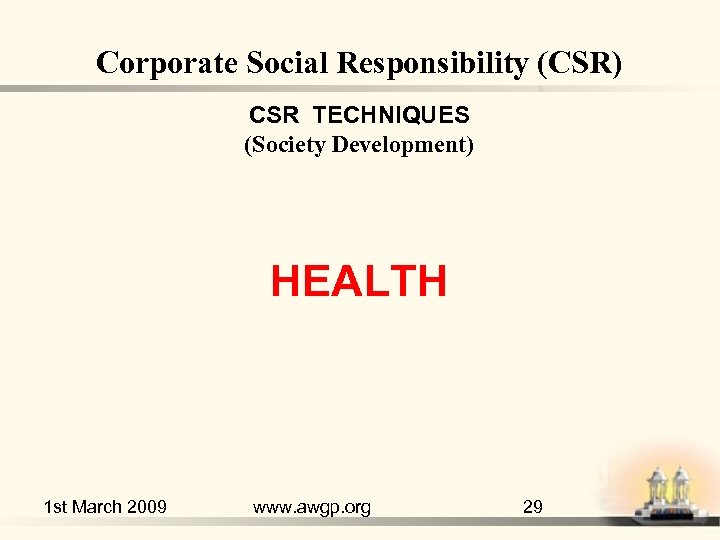 Corporate Social Responsibility (CSR)

CSR TECHNIQUES
(Society Development)

HEALTH

1st March 2009 www.awgp.org 29